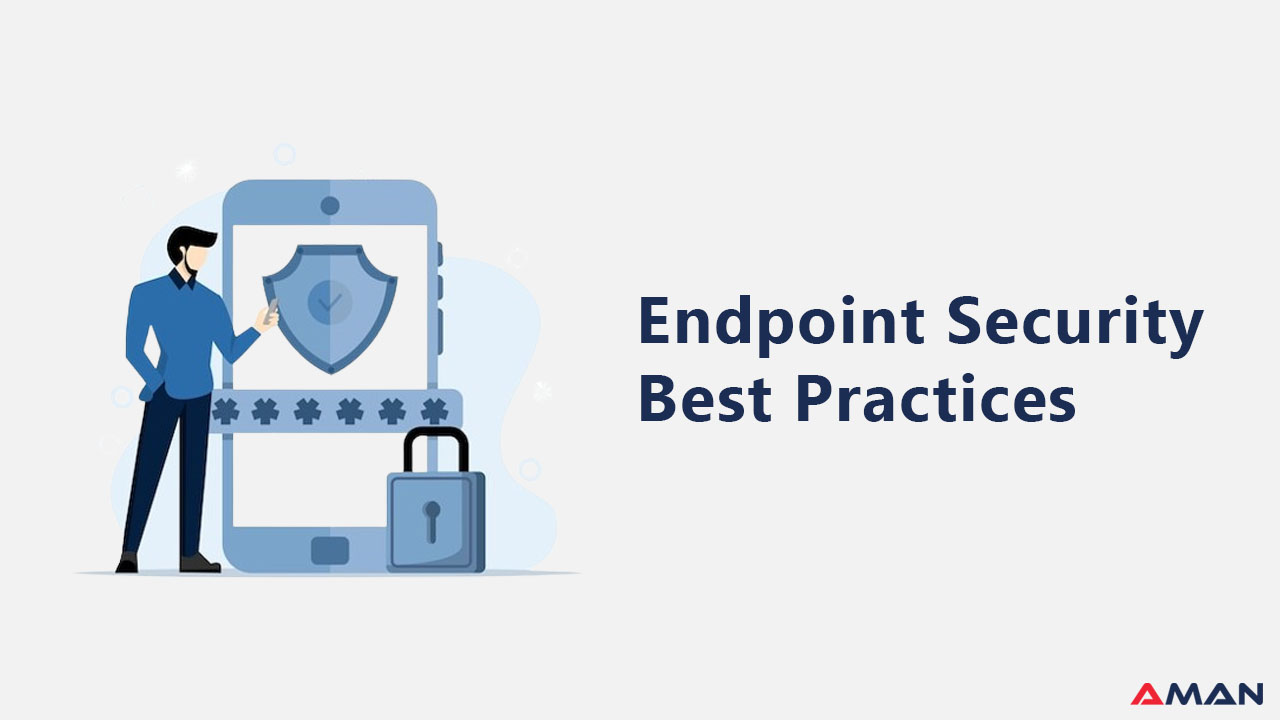 Endpoint Security Best Practices

AMAN